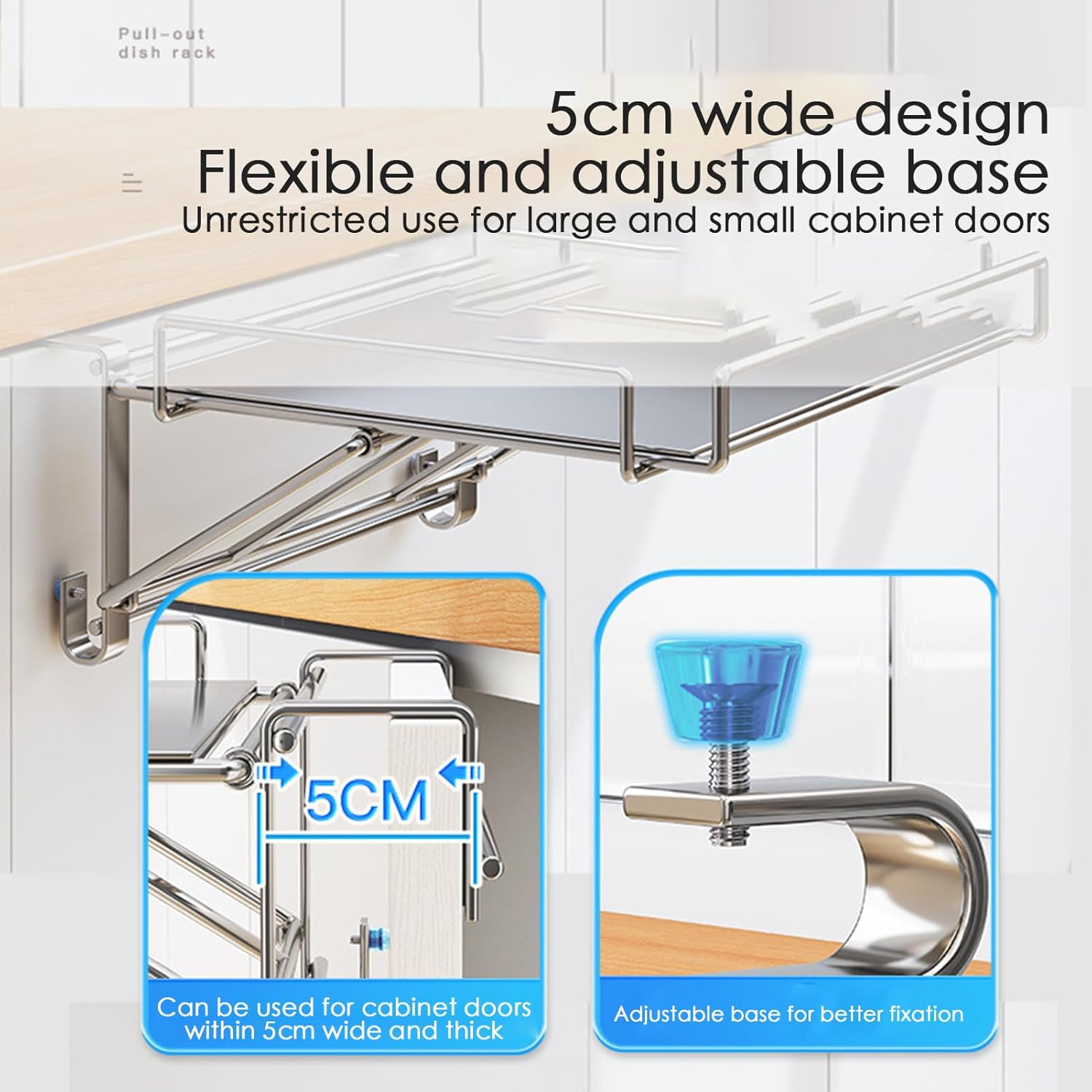 Pull-out
dish rack

5cm wide design
Flexible and adjustable base
Unrestricted use for large and small cabinet doors

5CM

Can be used for cabinet doors within 5cm wide and thick

Adjustable base for better fixation